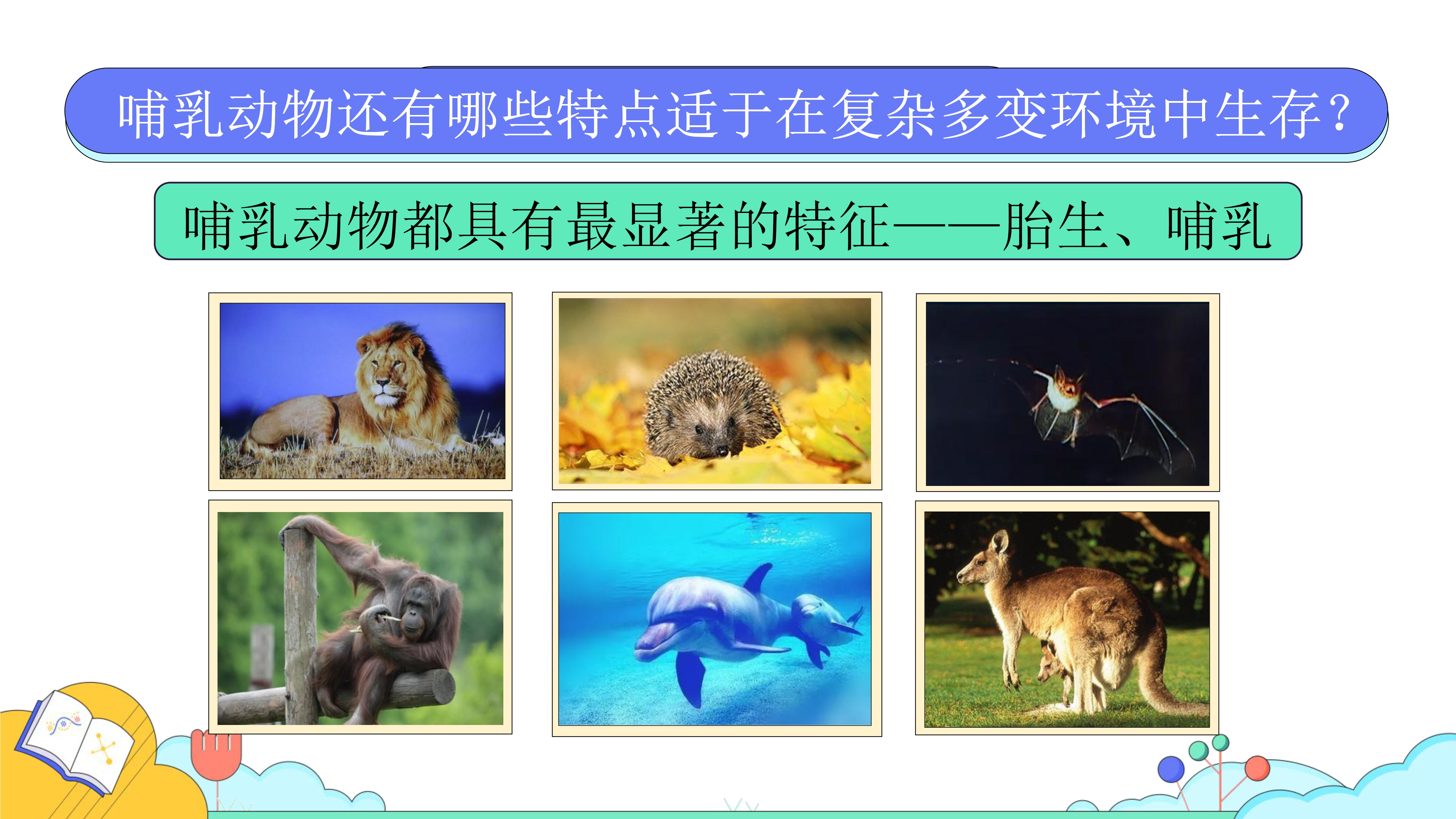 哺乳动物还有哪些特点适于在复杂多变环境中生存？

哺乳动物都具有最显著的特征——胎生、哺乳